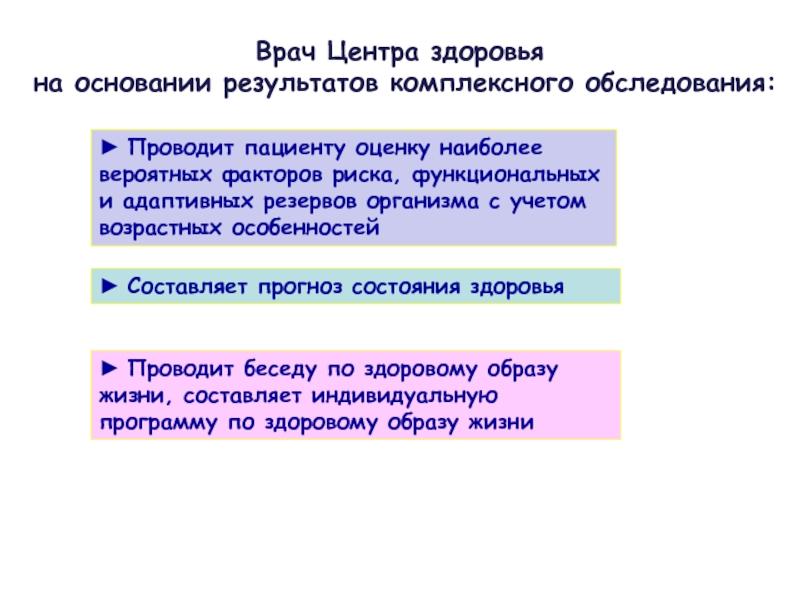 Врач Центра здоровья
на основании результатов комплексного обследования:

► Проводит пациенту оценку наиболее вероятных факторов риска, функциональных и адаптивных резервов организма с учетом возрастных особенностей

► Составляет прогноз состояния здоровья

► Проводит беседу по здоровому образу жизни, составляет индивидуальную программу по здоровому образу жизни